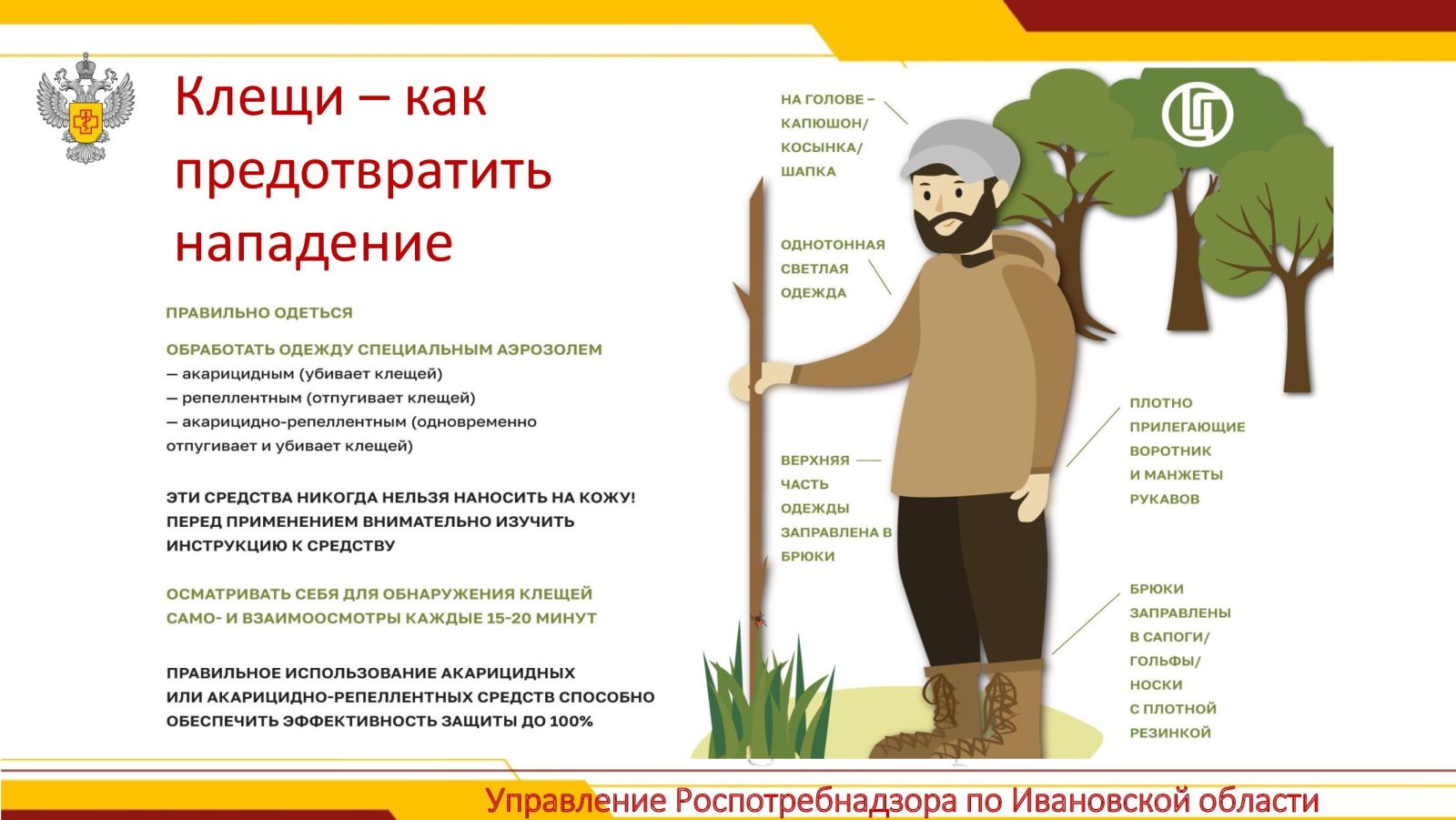 Клещи – как предотвратить нападение

ПРАВИЛЬНО ОДЕТЬСЯ

ОБРАБОТАТЬ ОДЕЖДУ СПЕЦИАЛЬНЫМ АЭРОЗОЛЕМ
— акарицидным (убивает клещей)
— репеллентным (отпугивает клещей)
— акарицидно-репеллентным (одновременно отпугивает и убивает клещей)

ЭТИ СРЕДСТВА НИКОГДА НЕЛЬЗЯ НАНОСИТЬ НА КОЖУ!
ПЕРЕД ПРИМЕНЕНИЕМ ВНИМАТЕЛЬНО ИЗУЧИТЬ ИНСТРУКЦИЮ К СРЕДСТВУ

ОСМАТРИВАТЬ СЕБЯ ДЛЯ ОБНАРУЖЕНИЯ КЛЕЩЕЙ
САМО- И ВЗАИМООСМОТРЫ КАЖДЫЕ 15-20 МИНУТ

ПРАВИЛЬНОЕ ИСПОЛЬЗОВАНИЕ АКАРИЦИДНЫХ ИЛИ АКАРИЦИДНО-РЕПЕЛЛЕНТНЫХ СРЕДСТВ СПОСОБНО ОБЕСПЕЧИТЬ ЭФФЕКТИВНОСТЬ ЗАЩИТЫ ДО 100%

НА ГОЛОВЕ – КАПЮШОН/ КОСЫНКА/ ШАПКА

ОДНОТОННАЯ СВЕТЛАЯ ОДЕЖДА

ВЕРХНЯЯ ЧАСТЬ ОДЕЖДЫ ЗАПРАВЛЕНА В БРЮКИ

ПЛОТНО ПРИЛЕГАЮЩИЕ ВОРОТНИК И МАНЖЕТЫ РУКАВОВ

БРЮКИ ЗАПРАВЛЕНЫ В САПОГИ/ ГОЛЬФЫ/ НОСКИ С ПЛОТНОЙ РЕЗИНКОЙ

Управление Роспотребнадзора по Ивановской области